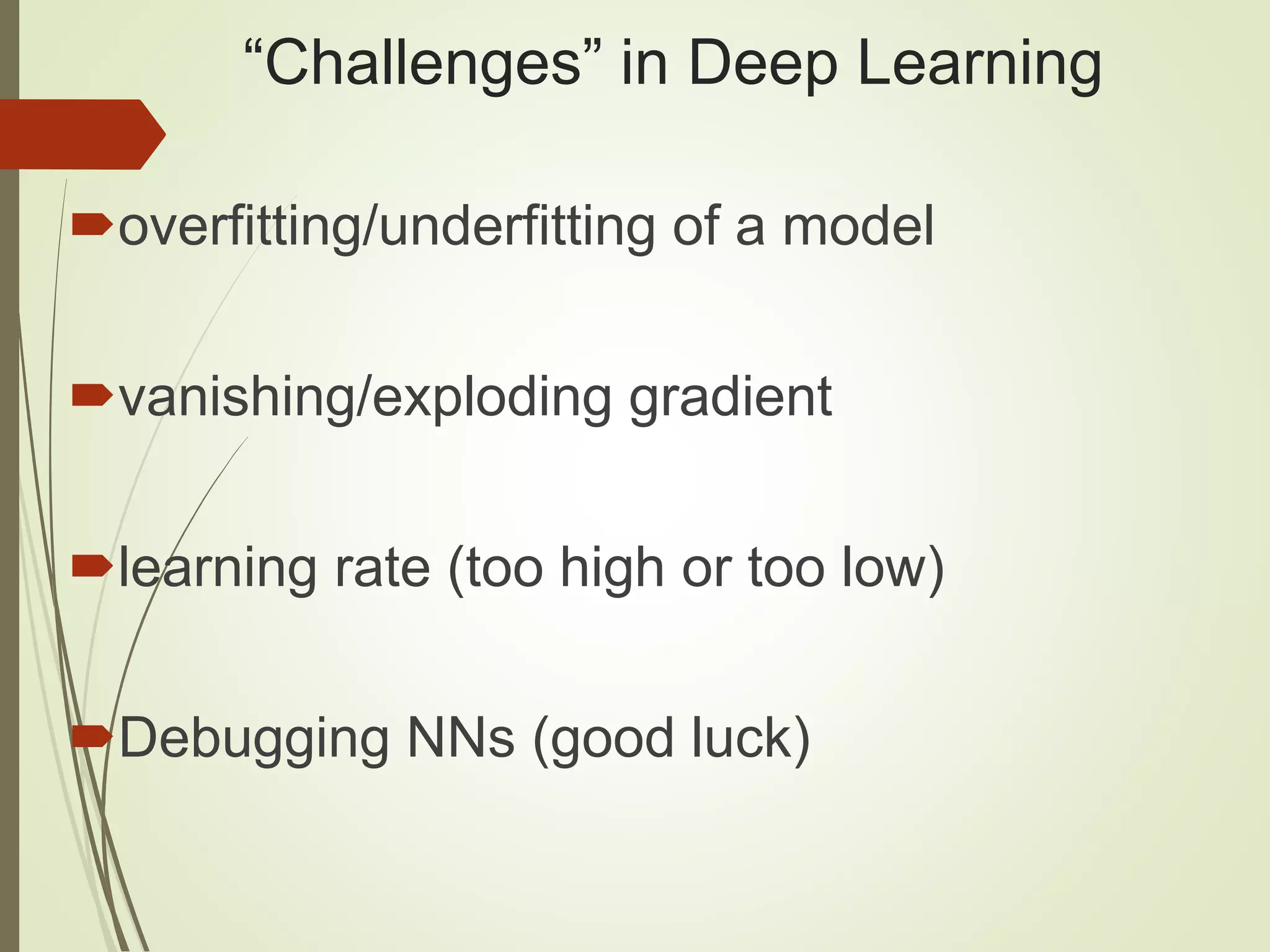 “Challenges” in Deep Learning

overfitting/underfitting of a model

vanishing/exploding gradient

learning rate (too high or too low)

Debugging NNs (good luck)